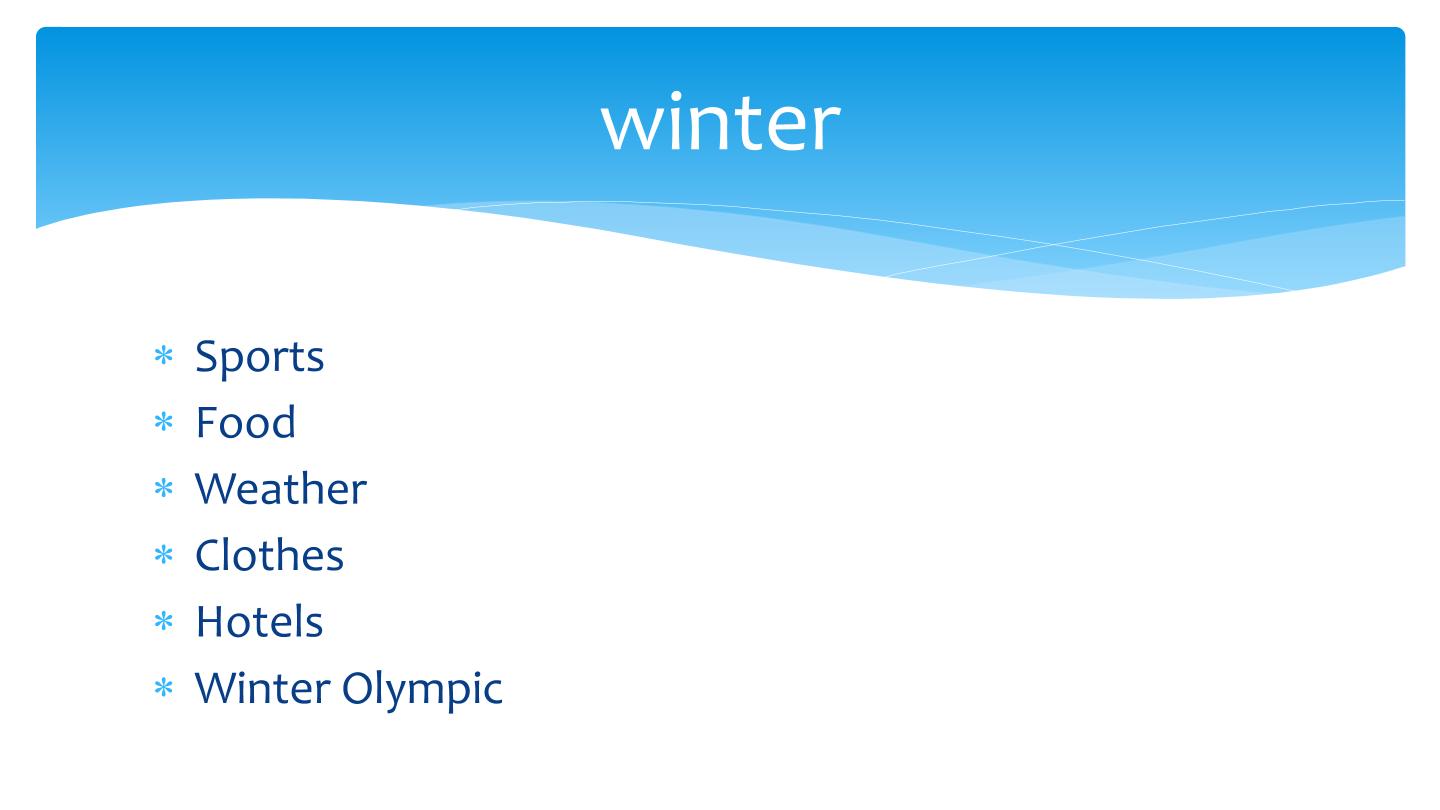 winter

* Sports
* Food
* Weather
* Clothes
* Hotels
* Winter Olympic